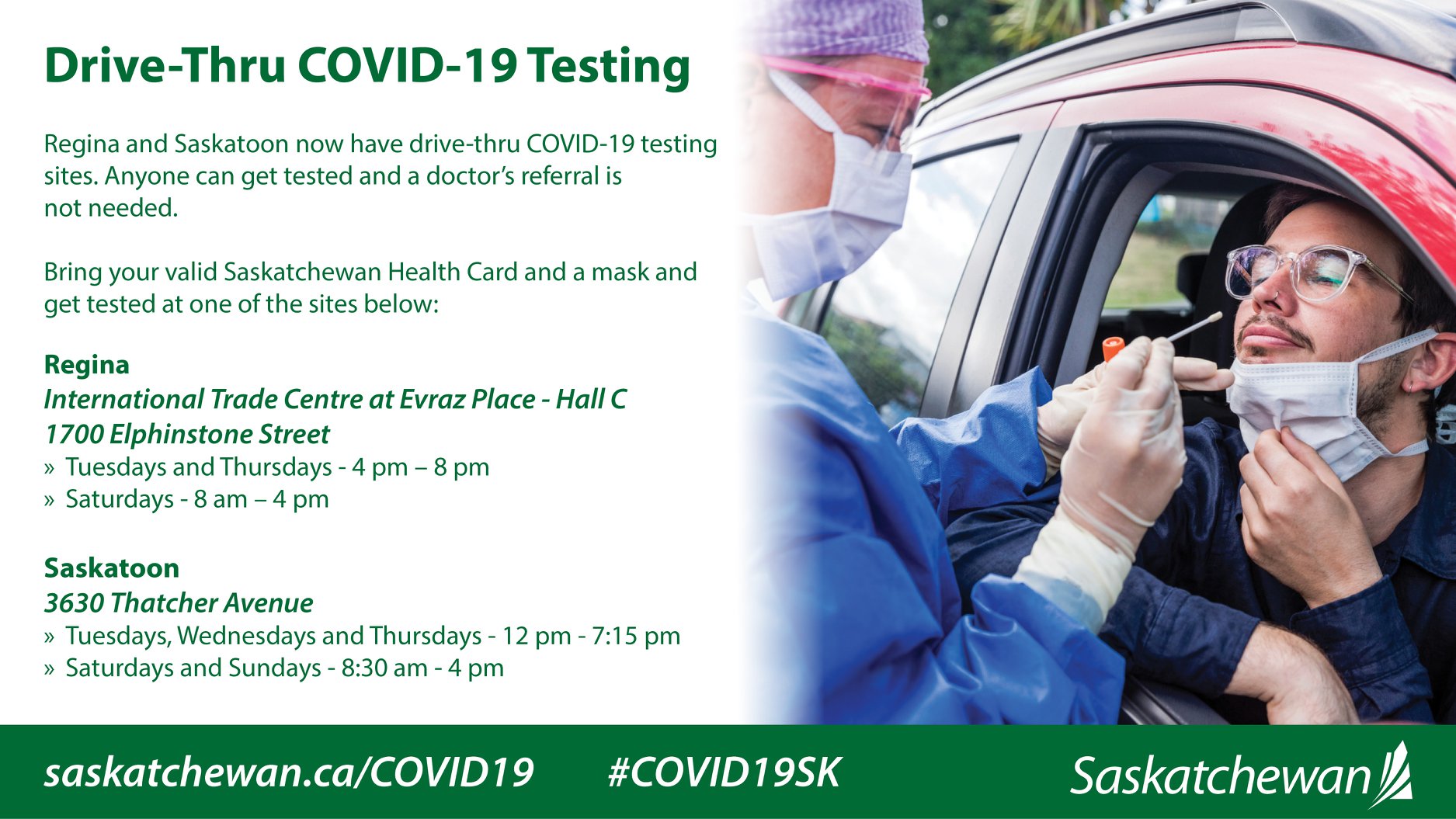 Drive-Thru COVID-19 Testing

Regina and Saskatoon now have drive-thru COVID-19 testing sites. Anyone can get tested and a doctor's referral is not needed.

Bring your valid Saskatchewan Health Card and a mask and get tested at one of the sites below:

Regina
International Trade Centre at Evraz Place - Hall C
1700 Elphinstone Street
» Tuesdays and Thursdays - 4 pm – 8 pm
» Saturdays - 8 am – 4 pm

Saskatoon
3630 Thatcher Avenue
» Tuesdays, Wednesdays and Thursdays - 12 pm - 7:15 pm
» Saturdays and Sundays - 8:30 am - 4 pm

saskatchewan.ca/COVID19 #COVID19SK

Saskatchewan